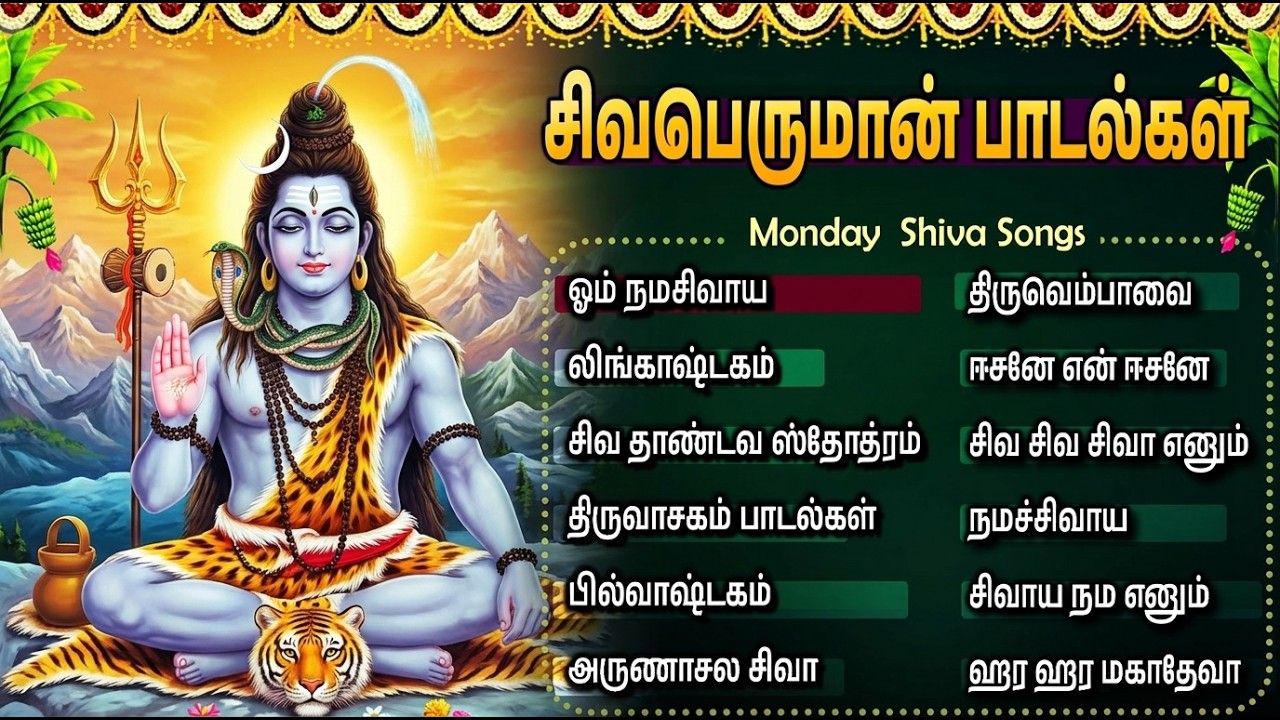 சிவபெருமான் பாடல்கள்

Monday Shiva Songs

ஓம் நமசிவாய
லிங்காஷ்டகம்
சிவ தாண்டவ ஸ்தோத்ரம்
திருவாசகம் பாடல்கள்
பில்வாஷ்டகம்
அருணாசல சிவா

திருவெம்பாவை
ஈசனே என் ஈசனே
சிவ சிவ சிவா எனும்
நமச்சிவாய
சிவாய நம எனும்
ஹர ஹர மகாதேவா